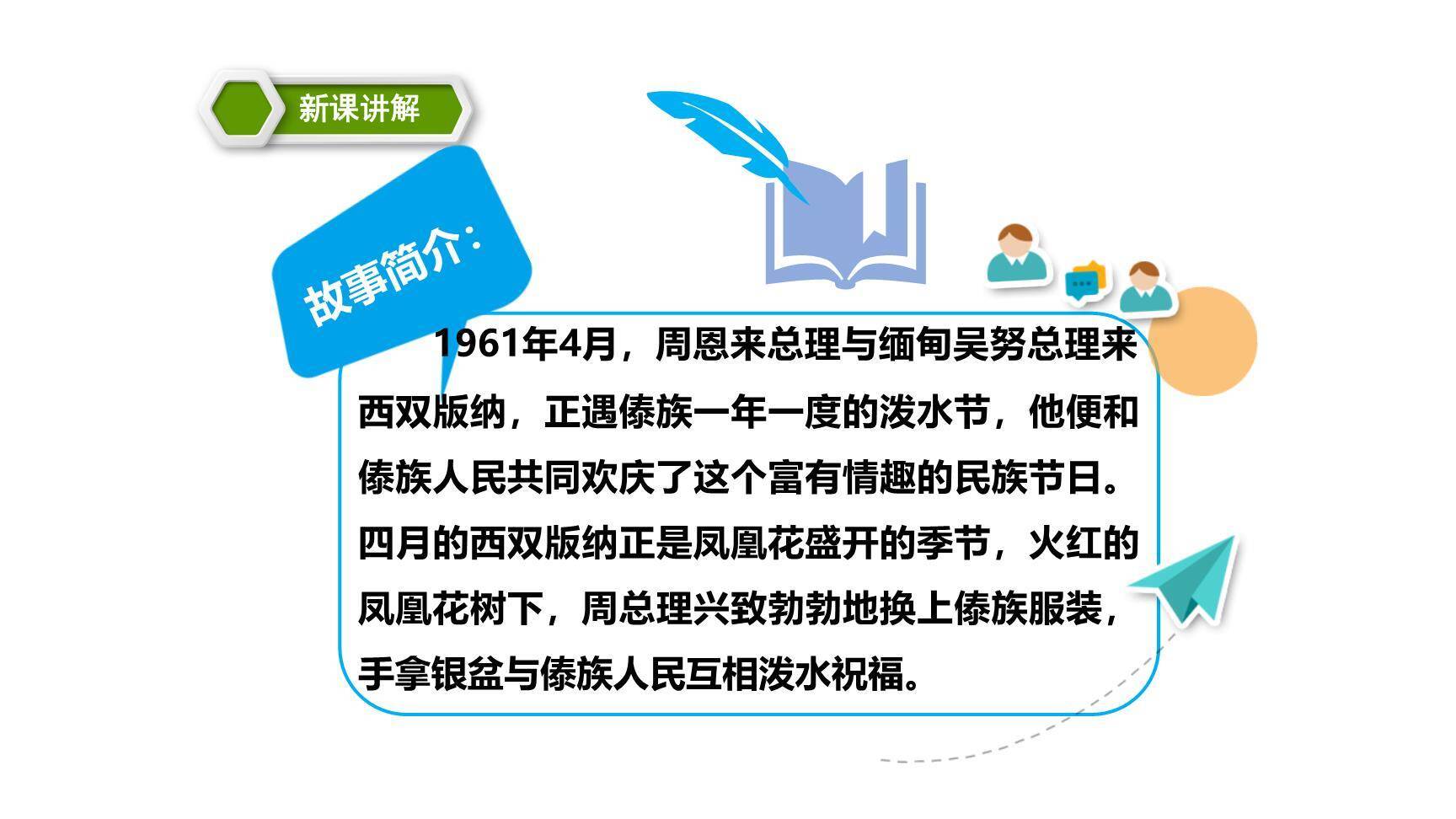 新课讲解

故事简介：

1961年4月，周恩来总理与缅甸吴努总理来西双版纳，正遇傣族一年一度的泼水节，他便和傣族人民共同欢庆了这个富有情趣的民族节日。四月的西双版纳正是凤凰花盛开的季节，火红的凤凰花树下，周总理兴致勃勃地换上傣族服装，手拿银盆与傣族人民互相泼水祝福。